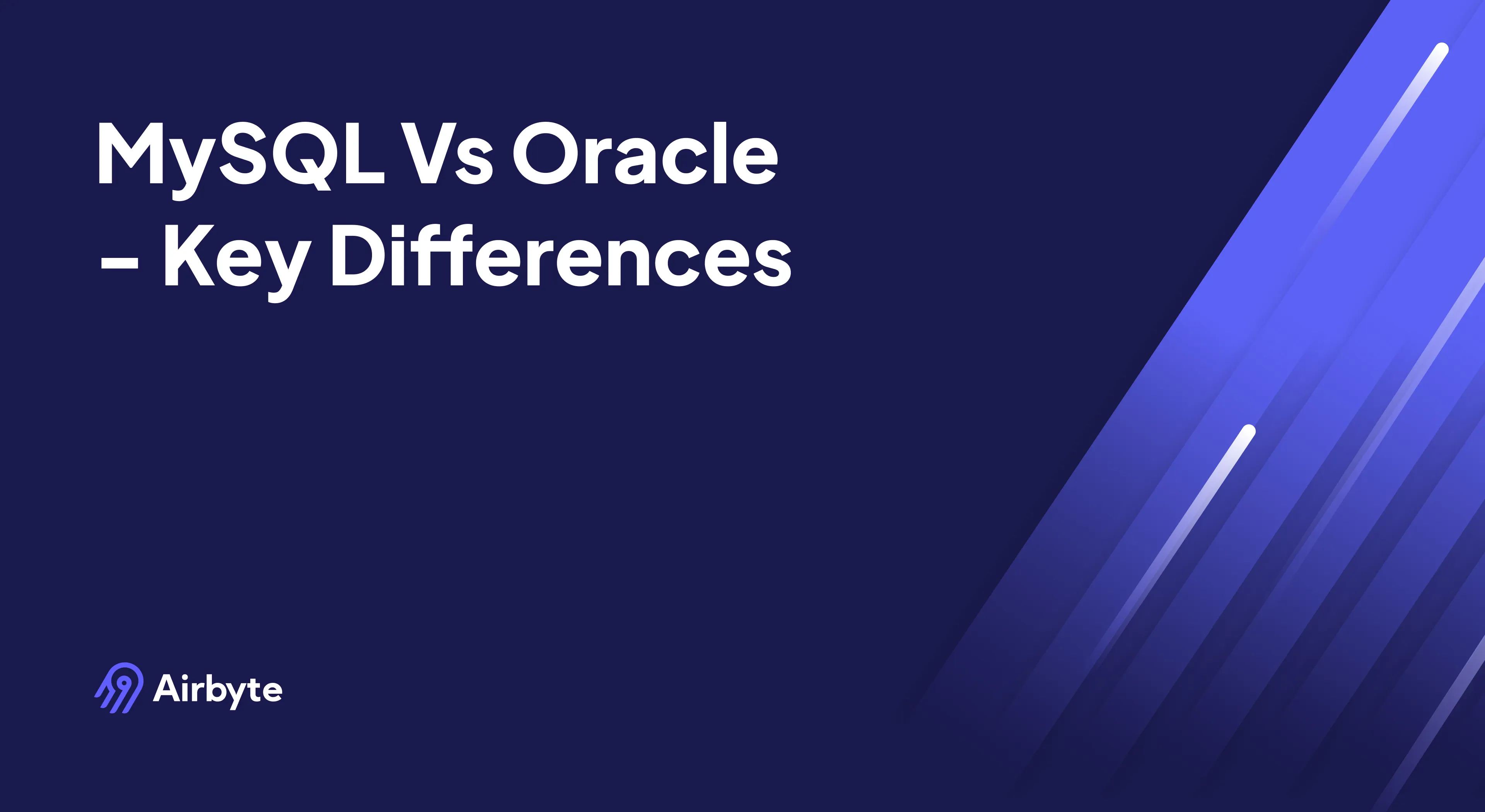 MySQL Vs Oracle – Key Differences

Airbyte